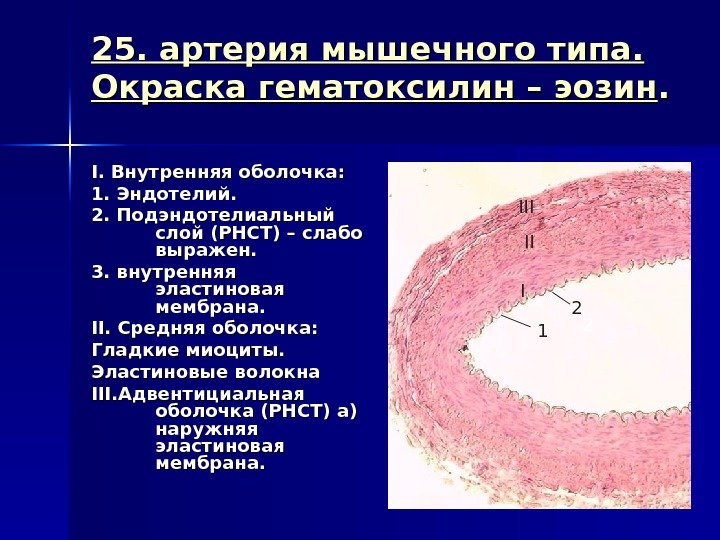 25. артерия мышечного типа. Окраска гематоксилин – эозин.

I. Внутренняя оболочка:
1. Эндотелий.
2. Подэндотелиальный слой (РНСТ) – слабо выражен.
3. внутренняя эластиновая мембрана.
II. Средняя оболочка:
Гладкие миоциты.
Эластиновые волокна
III.Адвентициальная оболочка (РНСТ) а) наружняя эластиновая мембрана.

III
II
I
2
1